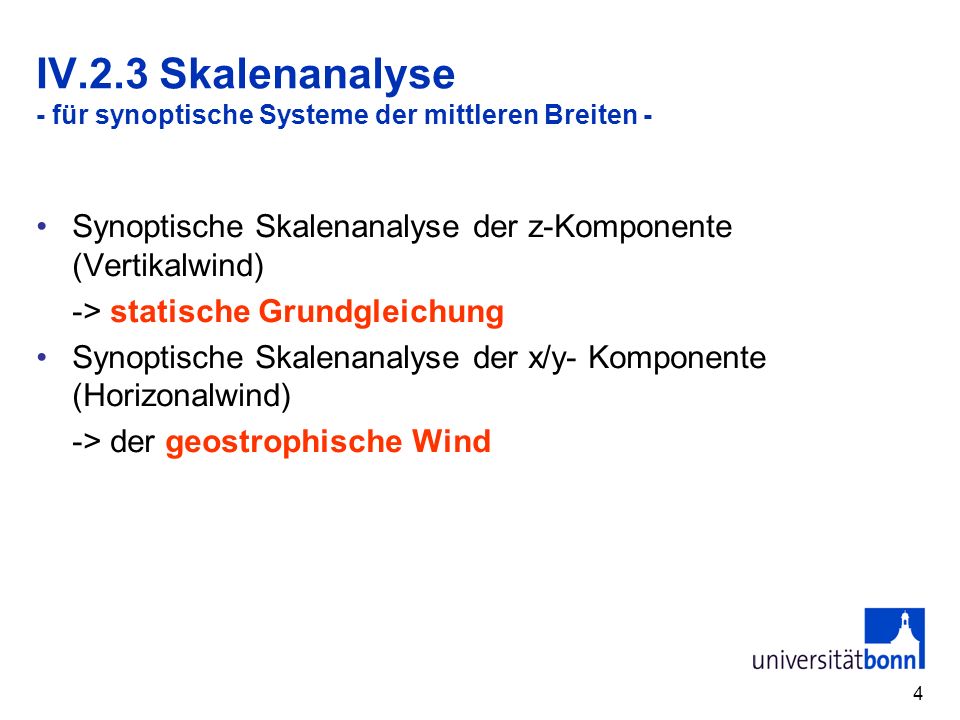 IV.2.3 Skalenanalyse
- für synoptische Systeme der mittleren Breiten -

• Synoptische Skalenanalyse der z-Komponente (Vertikalwind)

-> statische Grundgleichung

• Synoptische Skalenanalyse der x/y- Komponente (Horizonalwind)

-> der geostrophische Wind

universitätbonn

4